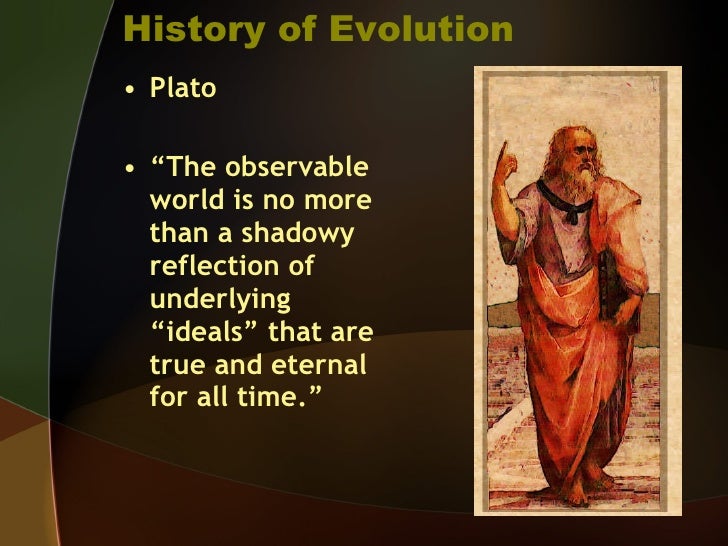 History of Evolution

• Plato

• “The observable world is no more than a shadowy reflection of underlying “ideals” that are true and eternal for all time.”